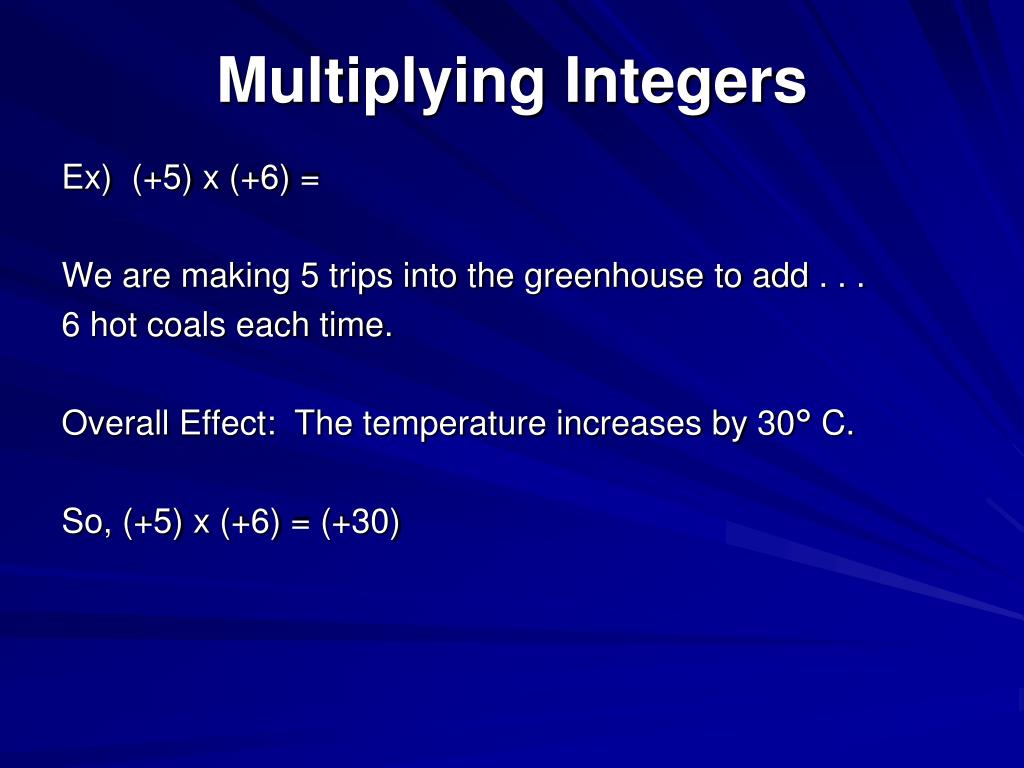 Multiplying Integers

Ex) (+5) x (+6) =

We are making 5 trips into the greenhouse to add . . .
6 hot coals each time.

Overall Effect: The temperature increases by 30° C.

So, (+5) x (+6) = (+30)